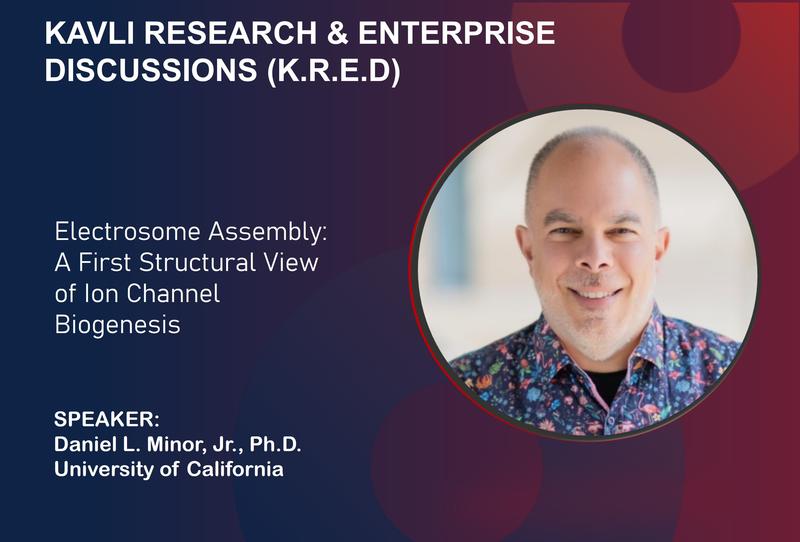 KAVLI RESEARCH & ENTERPRISE DISCUSSIONS (K.R.E.D)

Electrosome Assembly: A First Structural View of Ion Channel Biogenesis

SPEAKER:
Daniel L. Minor, Jr., Ph.D.
University of California